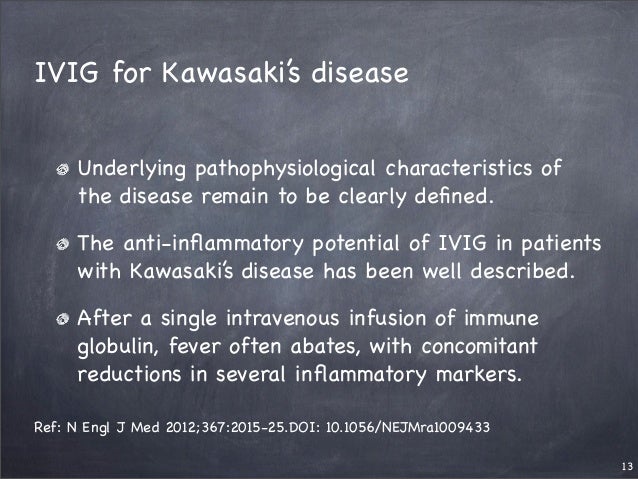 IVIG for Kawasaki's disease

Underlying pathophysiological characteristics of the disease remain to be clearly defined.

The anti-inflammatory potential of IVIG in patients with Kawasaki's disease has been well described.

After a single intravenous infusion of immune globulin, fever often abates, with concomitant reductions in several inflammatory markers.

Ref: N Engl J Med 2012;367:2015-25.DOI: 10.1056/NEJMra1009433

13